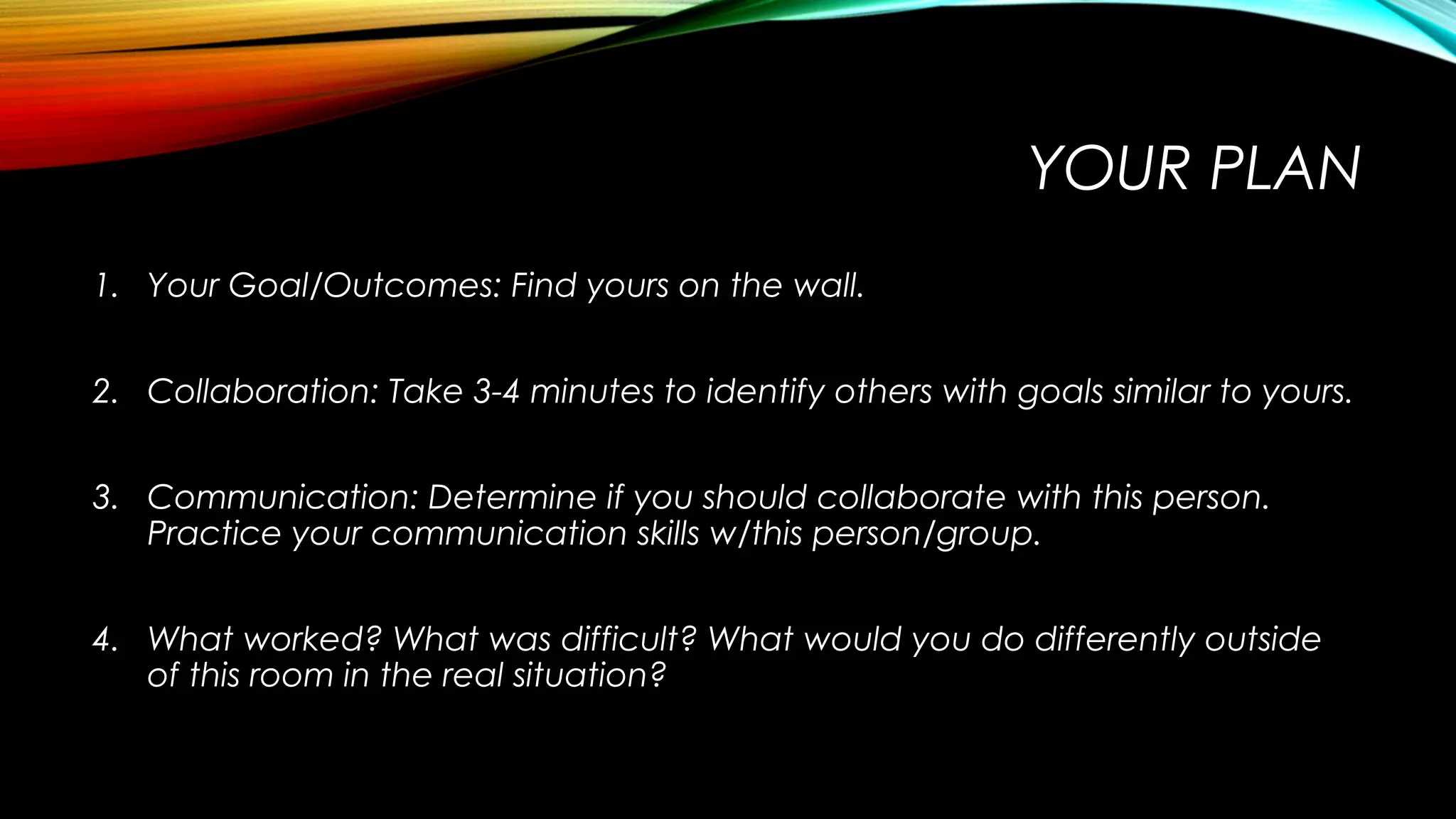 YOUR PLAN

1. Your Goal/Outcomes: Find yours on the wall.

2. Collaboration: Take 3-4 minutes to identify others with goals similar to yours.

3. Communication: Determine if you should collaborate with this person. Practice your communication skills w/this person/group.

4. What worked? What was difficult? What would you do differently outside of this room in the real situation?